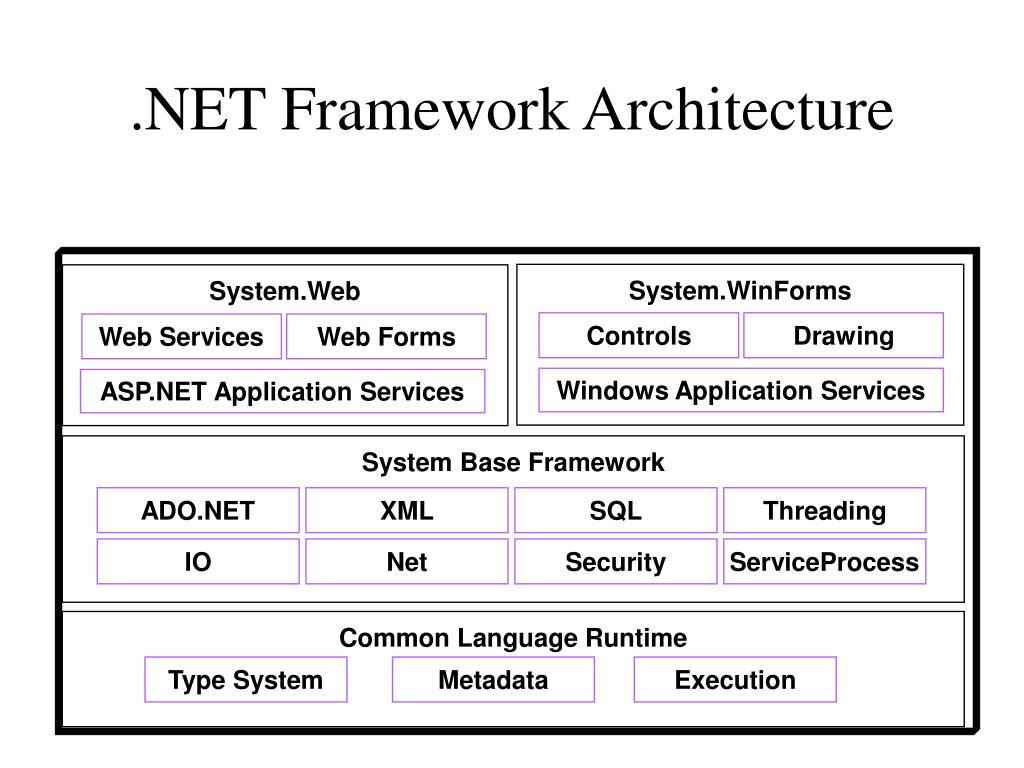 .NET Framework Architecture

System.Web

Web Services

Web Forms

ASP.NET Application Services

System.WinForms

Controls

Drawing

Windows Application Services

System Base Framework

ADO.NET

XML

SQL

Threading

IO

Net

Security

ServiceProcess

Common Language Runtime

Type System

Metadata

Execution